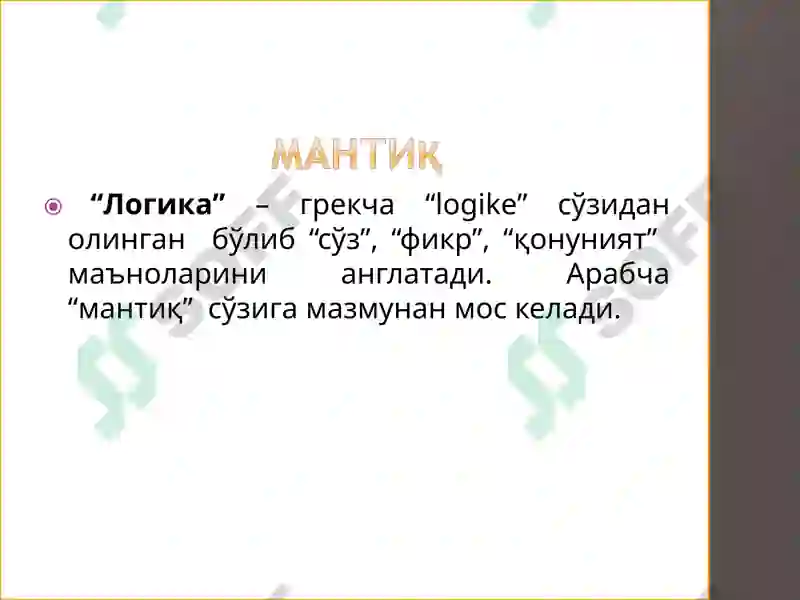 МАНТИҚ

“Логика” – грекча “logike” сўзидан олинган бўлиб “сўз”, “фикр”, “қонуният” маъноларини англатади. Арабча “мантиқ” сўзига мазмунан мос келади.